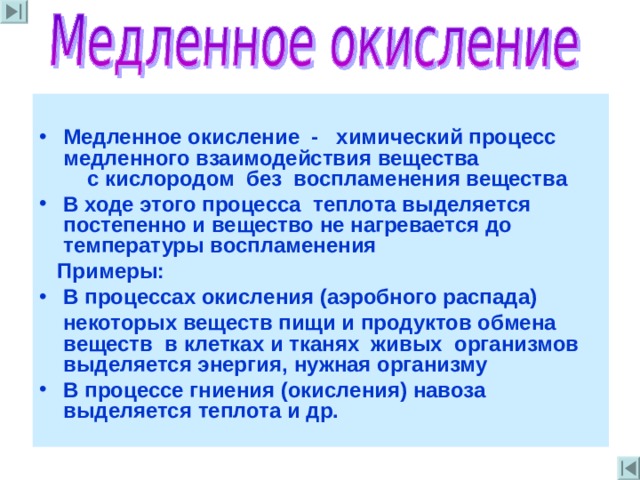 Медленное окисление

• Медленное окисление - химический процесс медленного взаимодействия вещества с кислородом без воспламенения вещества

• В ходе этого процесса теплота выделяется постепенно и вещество не нагревается до температуры воспламенения

Примеры:

• В процессах окисления (аэробного распада) некоторых веществ пищи и продуктов обмена веществ в клетках и тканях живых организмов выделяется энергия, нужная организму

• В процессе гниения (окисления) навоза выделяется теплота и др.